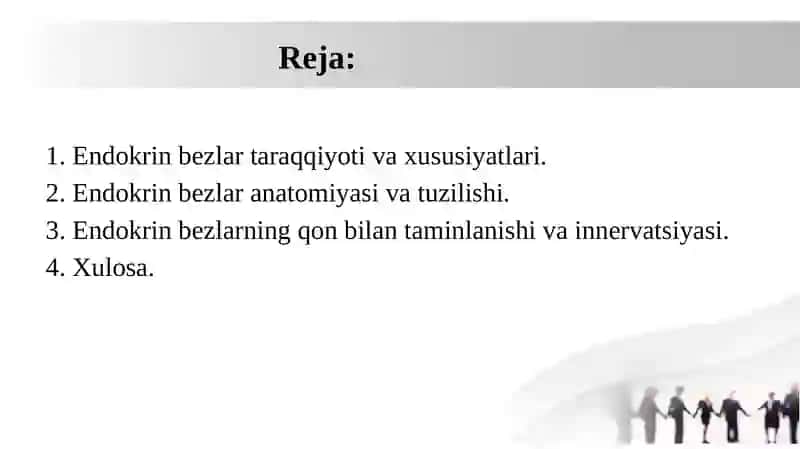 Reja:

1. Endokrin bezlar taraqqiyoti va xususiyatlari.
2. Endokrin bezlar anatomiyasi va tuzilishi.
3. Endokrin bezlarning qon bilan taminlanishi va innervatsiyasi.
4. Xulosa.